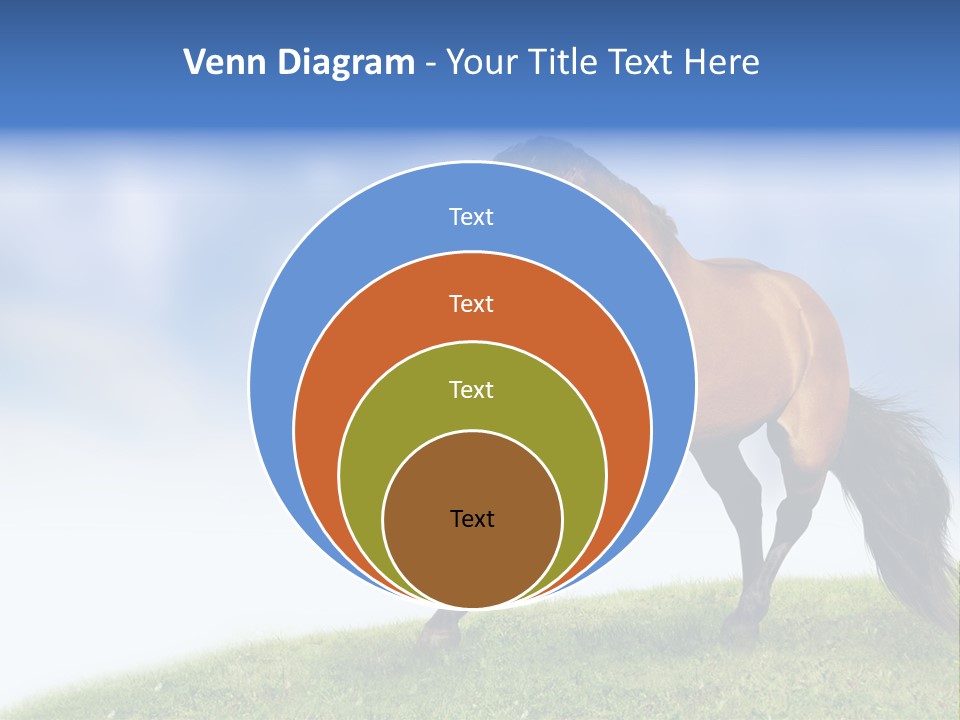 Venn Diagram - Your Title Text Here

Text

Text

Text

Text